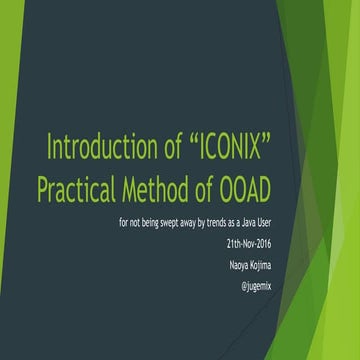 Introduction of “ICONIX”
Practical Method of OOAD

for not being swept away by trends as a Java User

21th-Nov-2016

Naoya Kojima

@jugemix